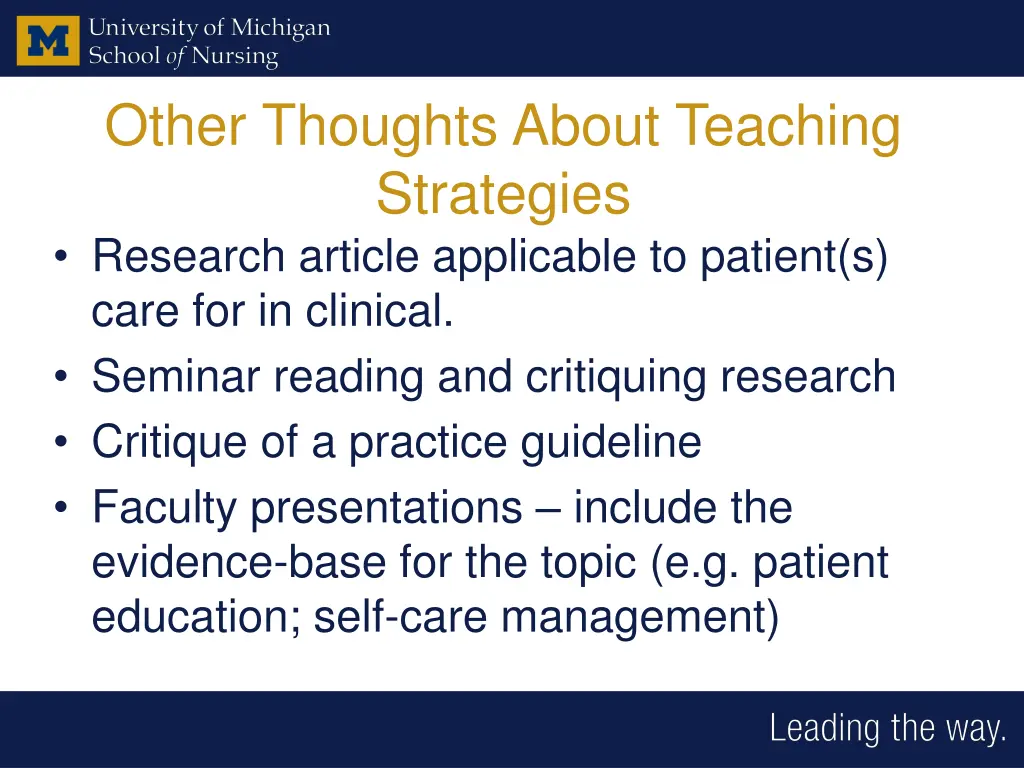 M University of Michigan School of Nursing

Other Thoughts About Teaching Strategies

• Research article applicable to patient(s) care for in clinical.
• Seminar reading and critiquing research
• Critique of a practice guideline
• Faculty presentations – include the evidence-base for the topic (e.g. patient education; self-care management)

Leading the way.